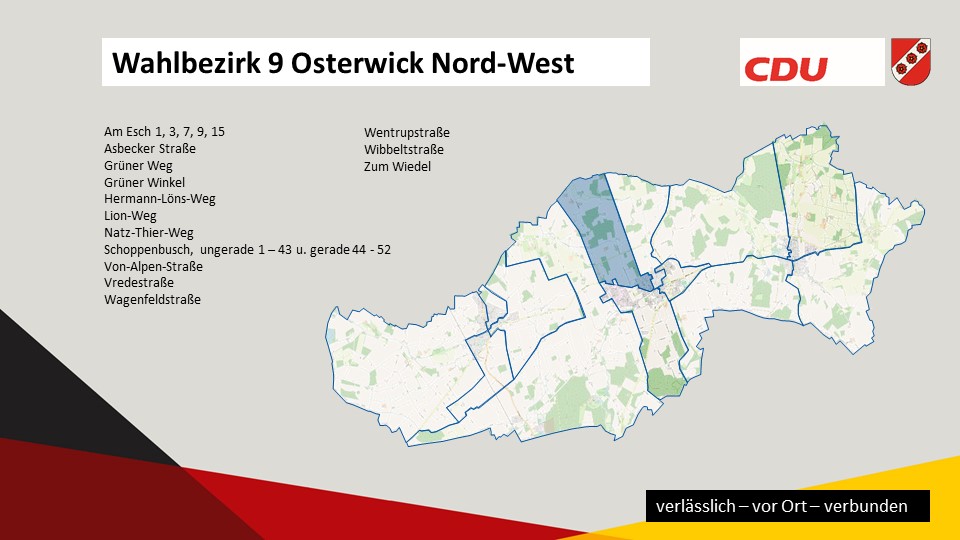 Wahlbezirk 9 Osterwick Nord-West

CDU

Am Esch 1, 3, 7, 9, 15
Asbecker Straße
Grüner Weg
Grüner Winkel
Hermann-Löns-Weg
Lion-Weg
Natz-Thier-Weg
Schoppenbusch, ungerade 1 – 43 u. gerade 44 - 52
Von-Alpen-Straße
Vredestraße
Wagenfeldstraße

Wentrupstraße
Wibbeltstraße
Zum Wiedel

verlässlich – vor Ort – verbunden